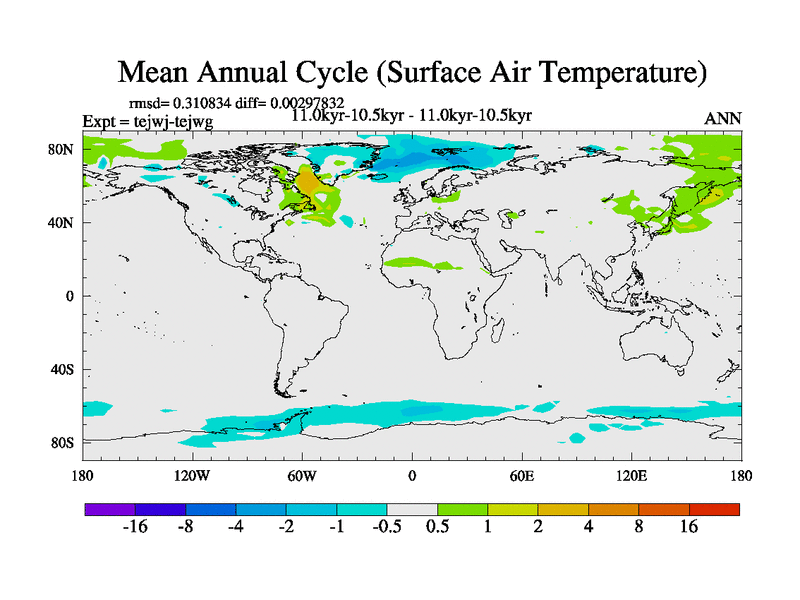 Mean Annual Cycle (Surface Air Temperature)

rmsd= 0.310834 diff= 0.00297832
Expt = tejwj-tejwg
11.0kyr-10.5kyr - 11.0kyr-10.5kyr
ANN

80N
40N
0
40S
80S

180 120W 60W 0 60E 120E 180

-16 -8 -4 -2 -1 -0.5 0.5 1 2 4 8 16